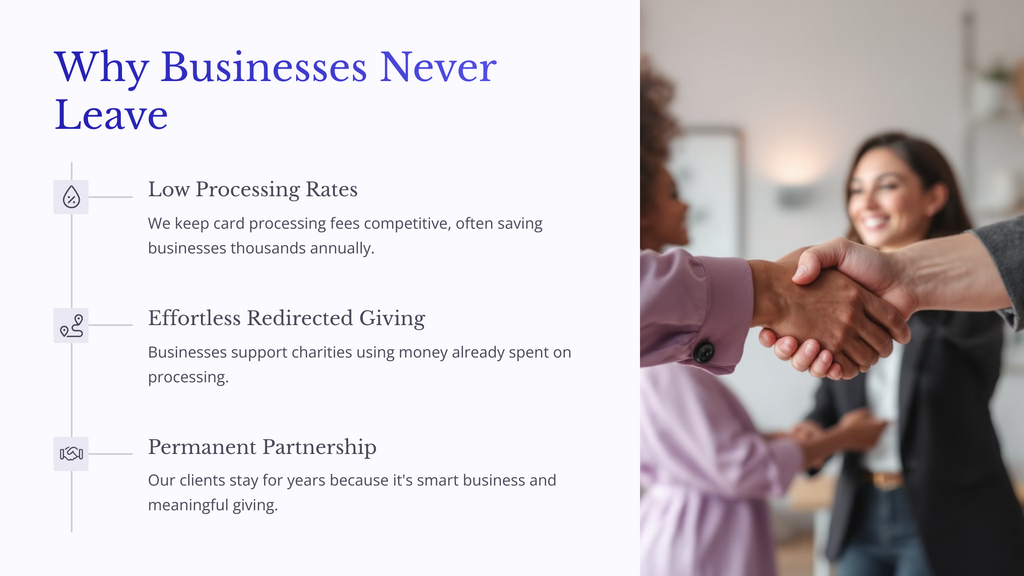 Why Businesses Never Leave

Low Processing Rates

We keep card processing fees competitive, often saving businesses thousands annually.

Effortless Redirected Giving

Businesses support charities using money already spent on processing.

Permanent Partnership

Our clients stay for years because it's smart business and meaningful giving.